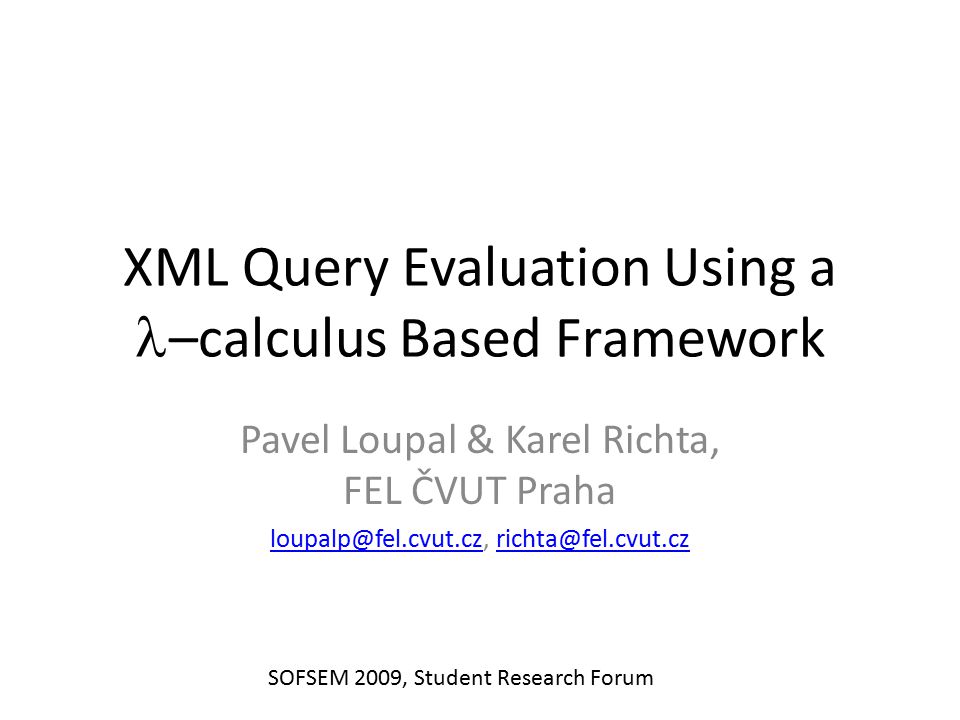 XML Query Evaluation Using a $\lambda$–calculus Based Framework

Pavel Loupal & Karel Richta,
FEL ČVUT Praha

loupalp@fel.cvut.cz, richta@fel.cvut.cz

SOFSEM 2009, Student Research Forum